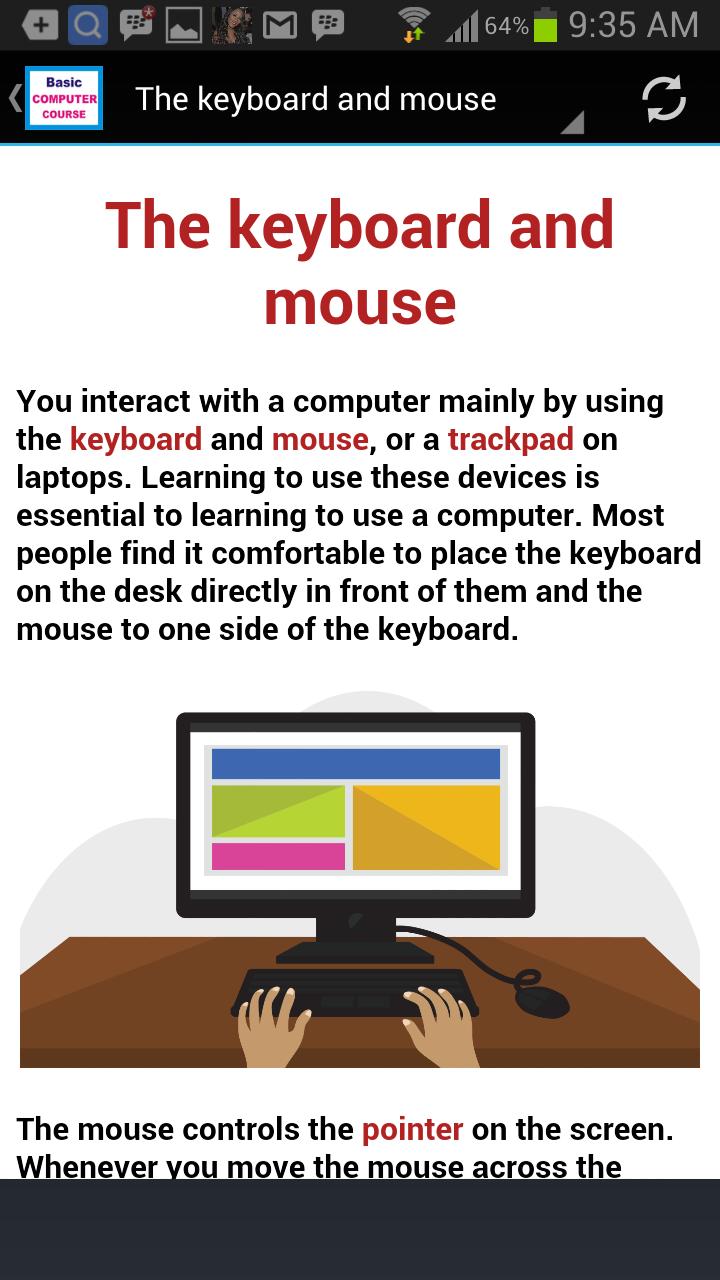 64% 9:35 AM

Basic COMPUTER COURSE

The keyboard and mouse

The keyboard and mouse

You interact with a computer mainly by using the keyboard and mouse, or a trackpad on laptops. Learning to use these devices is essential to learning to use a computer. Most people find it comfortable to place the keyboard on the desk directly in front of them and the mouse to one side of the keyboard.

The mouse controls the pointer on the screen. Whenever you move the mouse across the